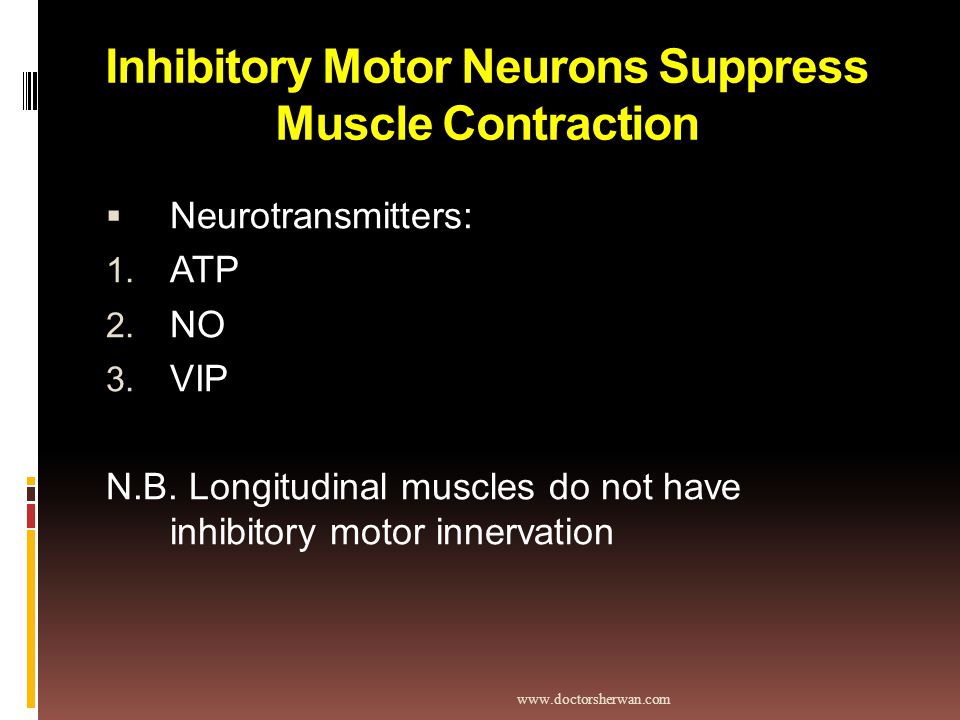 Inhibitory Motor Neurons Suppress Muscle Contraction

▪ Neurotransmitters:
1. ATP
2. NO
3. VIP

N.B. Longitudinal muscles do not have inhibitory motor innervation

www.doctorsherwan.com